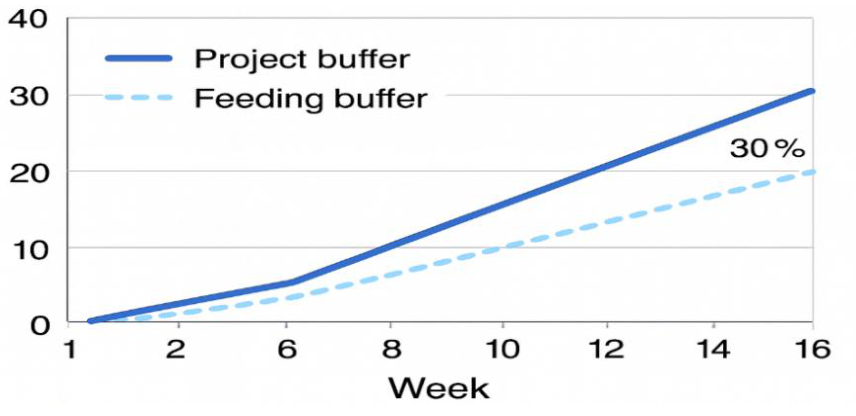 40
30
20
10
0

Project buffer
Feeding buffer

30 %

1 2 6 8 10 12 14 16
Week